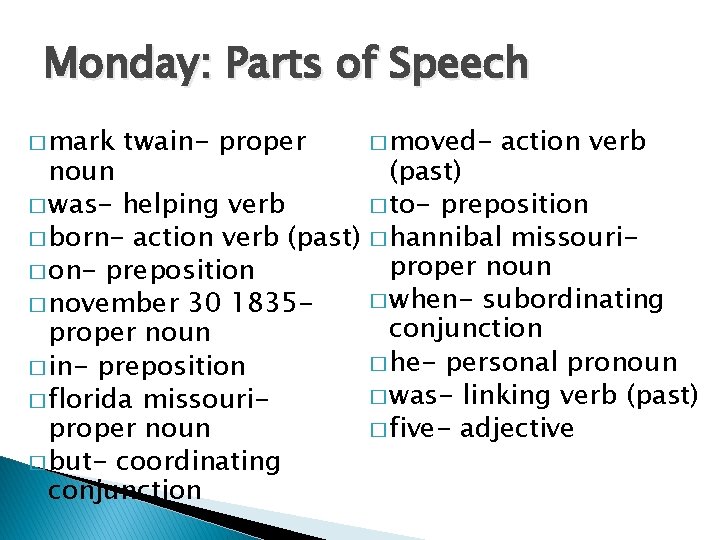 Monday: Parts of Speech

□ mark twain- proper noun
□ was- helping verb
□ born- action verb (past)
□ on- preposition
□ november 30 1835- proper noun
□ in- preposition
□ florida missouri- proper noun
□ but- coordinating conjunction

□ moved- action verb (past)
□ to- preposition
□ hannibal missouri- proper noun
□ when- subordinating conjunction
□ he- personal pronoun
□ was- linking verb (past)
□ five- adjective